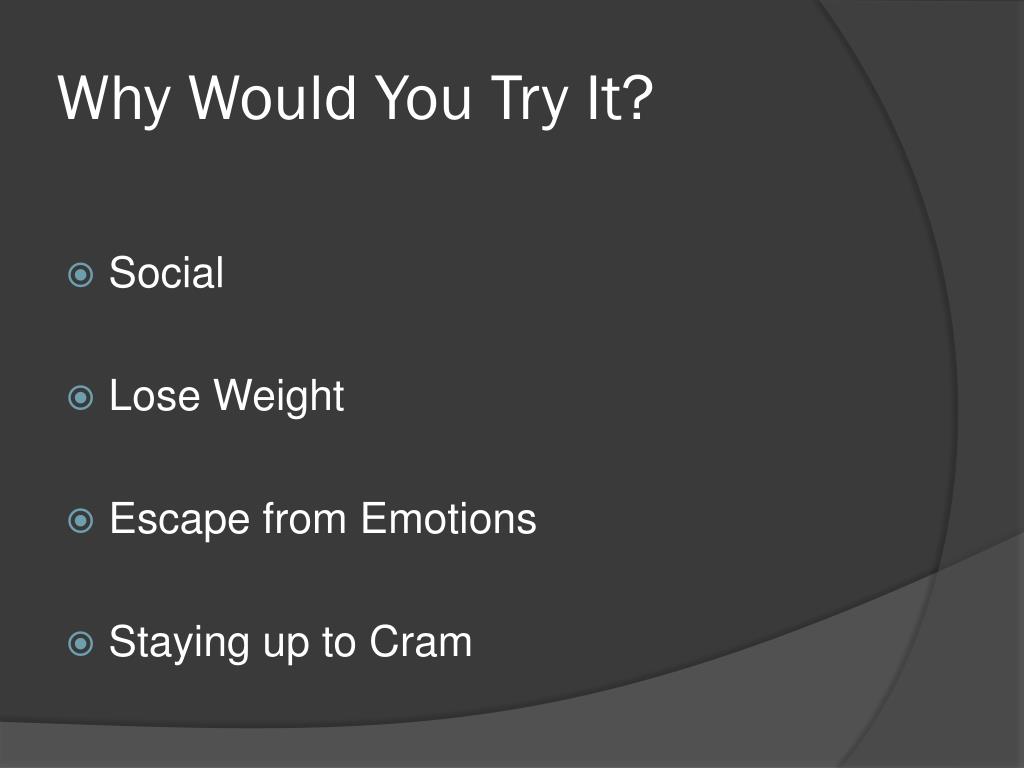 Why Would You Try It?

Social

Lose Weight

Escape from Emotions

Staying up to Cram